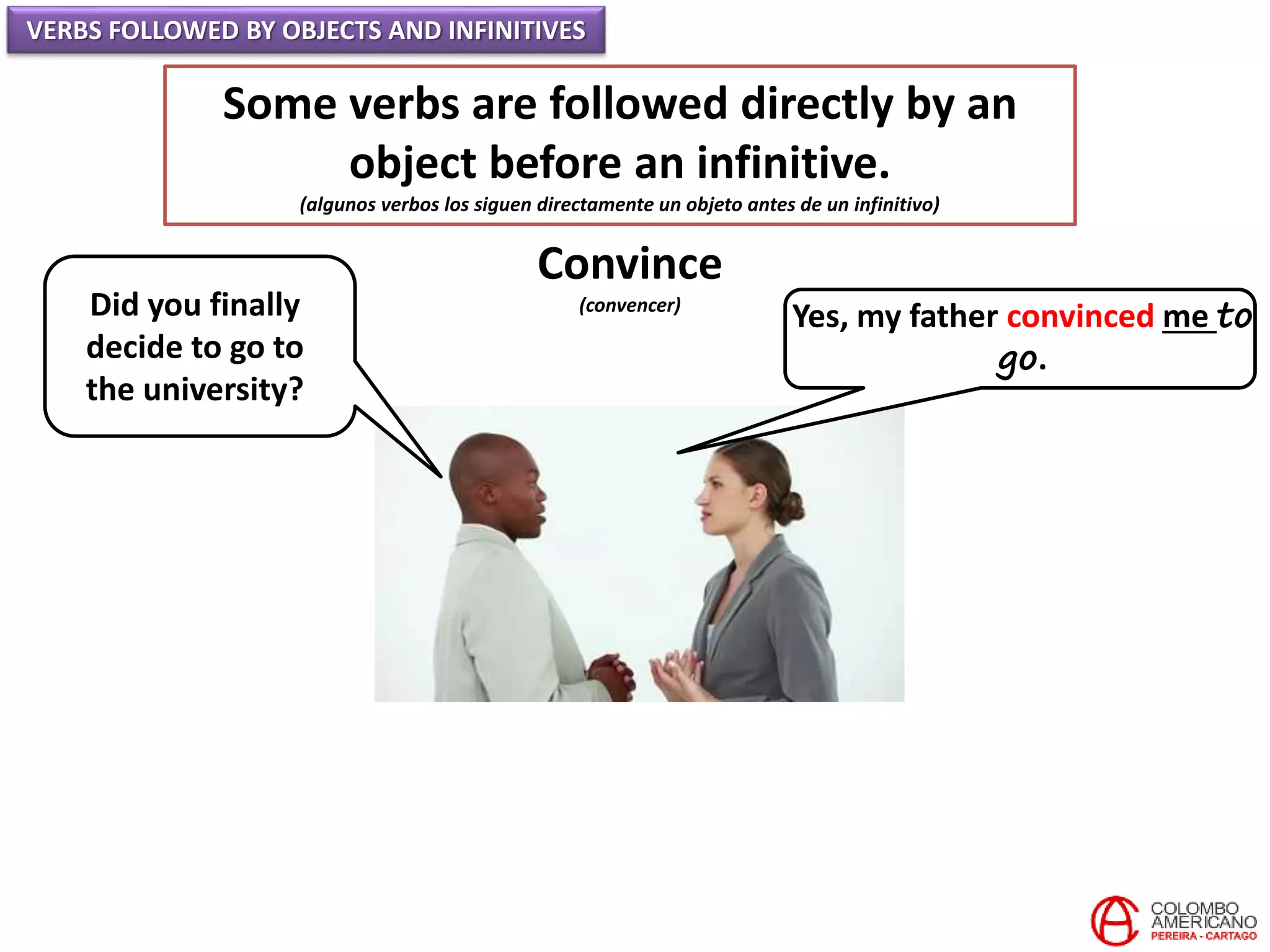 VERBS FOLLOWED BY OBJECTS AND INFINITIVES

Some verbs are followed directly by an object before an infinitive.
(algunos verbos los siguen directamente un objeto antes de un infinitivo)

Convince
(convencer)

Did you finally decide to go to the university?

Yes, my father convinced me to go.

COLOMBO AMERICANO
PEREIRA - CARTAGO